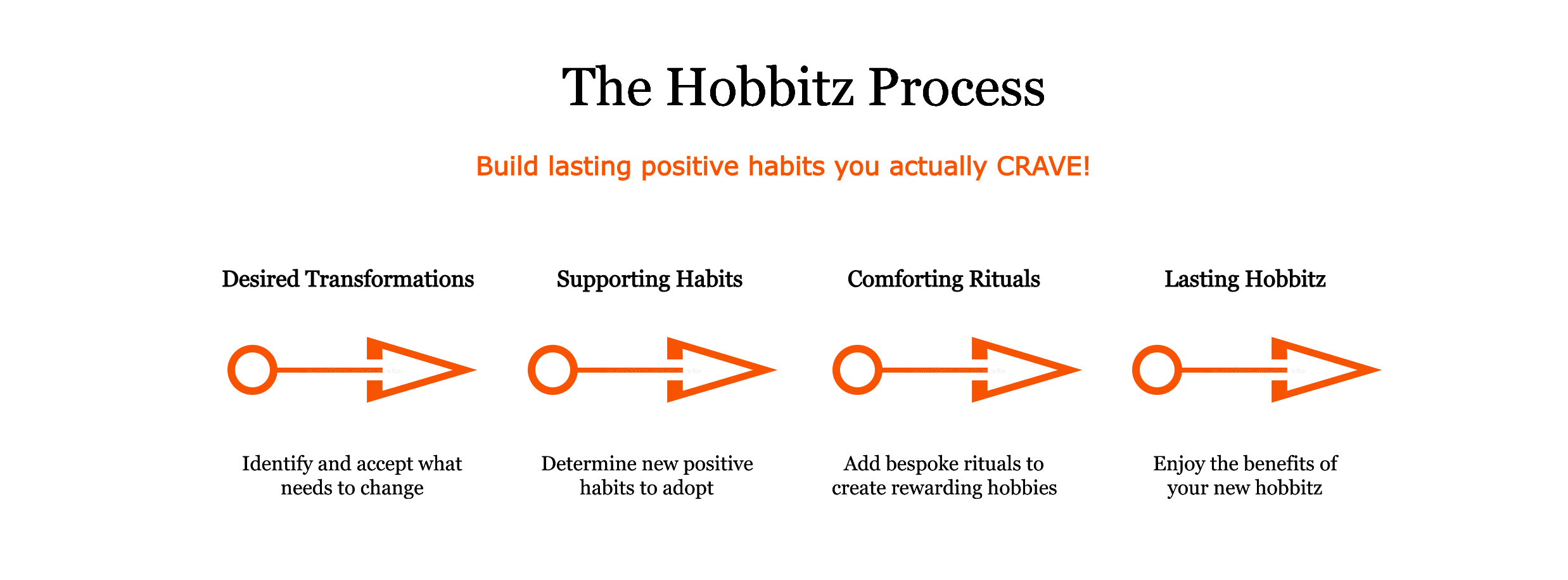 The Hobbitz Process

Build lasting positive habits you actually CRAVE!

Desired Transformations

Identify and accept what needs to change

Supporting Habits

Determine new positive habits to adopt

Comforting Rituals

Add bespoke rituals to create rewarding hobbies

Lasting Hobbitz

Enjoy the benefits of your new hobbitz